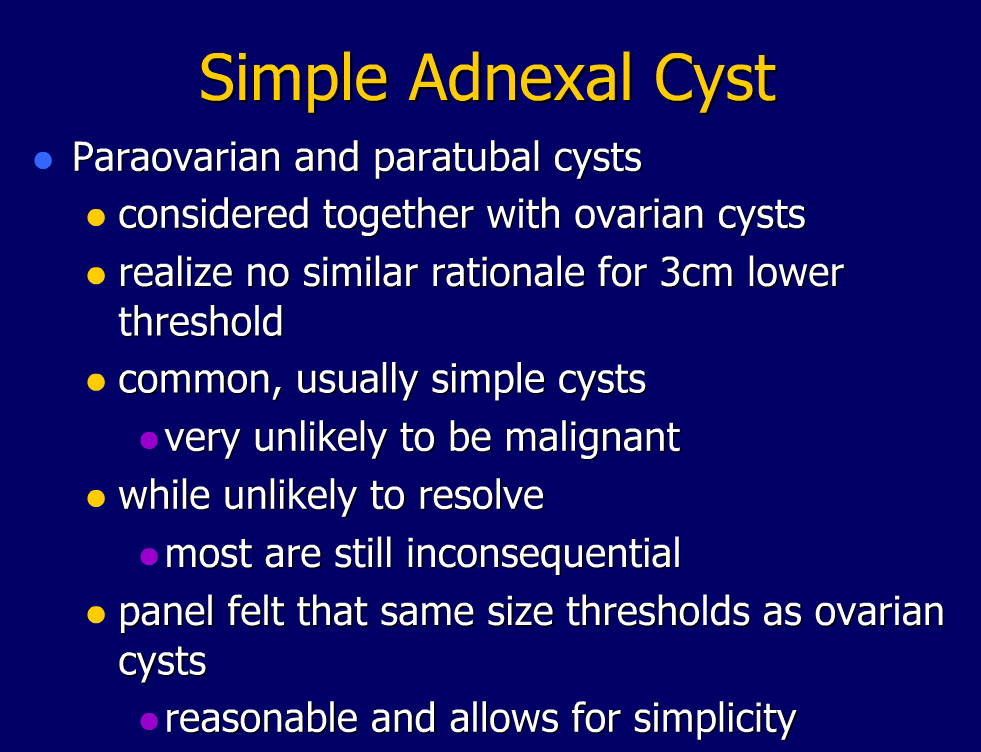 Simple Adnexal Cyst

- Paraovarian and paratubal cysts
  - considered together with ovarian cysts
  - realize no similar rationale for 3cm lower threshold
  - common, usually simple cysts
    - very unlikely to be malignant
  - while unlikely to resolve
    - most are still inconsequential
  - panel felt that same size thresholds as ovarian cysts
    - reasonable and allows for simplicity